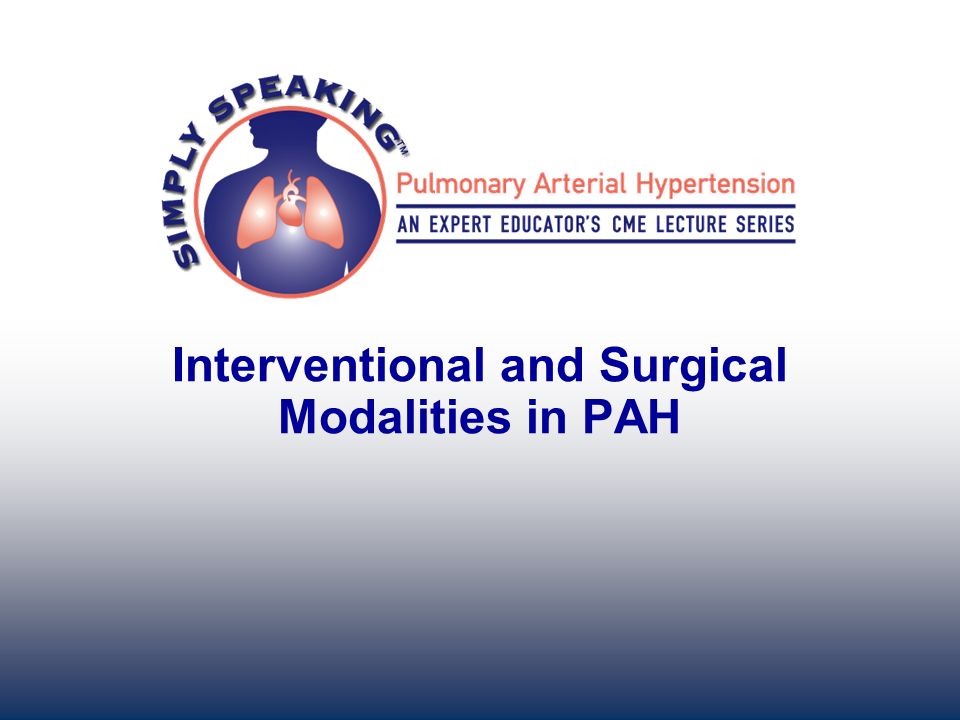 SIMPLY SPEAKING™

Pulmonary Arterial Hypertension
AN EXPERT EDUCATOR'S CME LECTURE SERIES

Interventional and Surgical Modalities in PAH